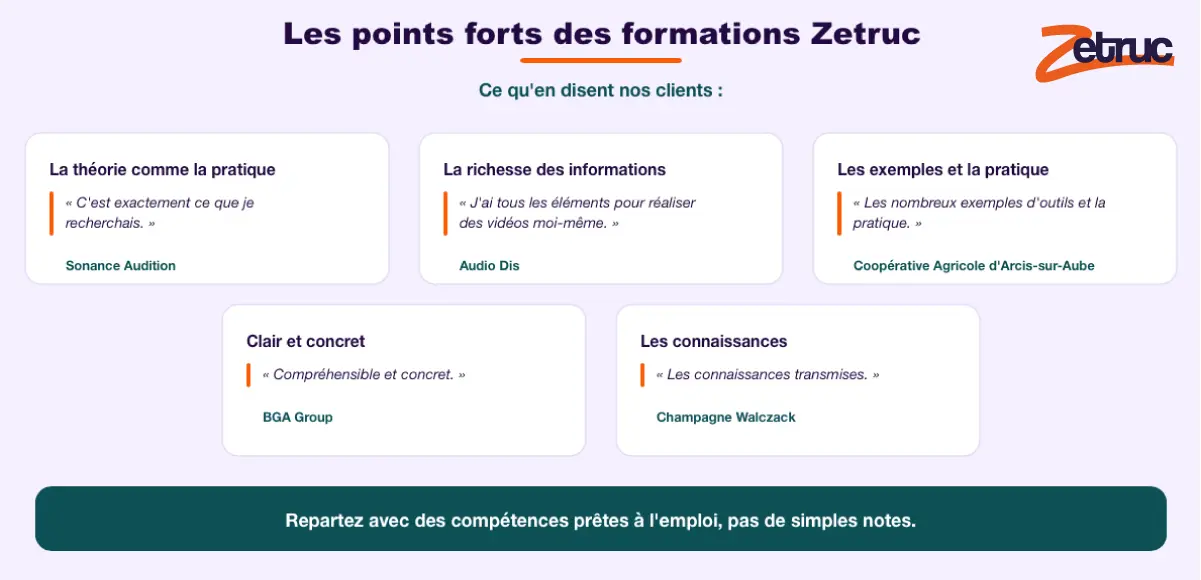 Les points forts des formations Zetruc

Zetruc

Ce qu'en disent nos clients :

La théorie comme la pratique

« C'est exactement ce que je recherchais. »

Sonance Audition

La richesse des informations

« J'ai tous les éléments pour réaliser des vidéos moi-même. »

Audio Dis

Les exemples et la pratique

« Les nombreux exemples d'outils et la pratique. »

Coopérative Agricole d'Arcis-sur-Aube

Clair et concret

« Compréhensible et concret. »

BGA Group

Les connaissances

« Les connaissances transmises. »

Champagne Walczack

Repartez avec des compétences prêtes à l'emploi, pas de simples notes.